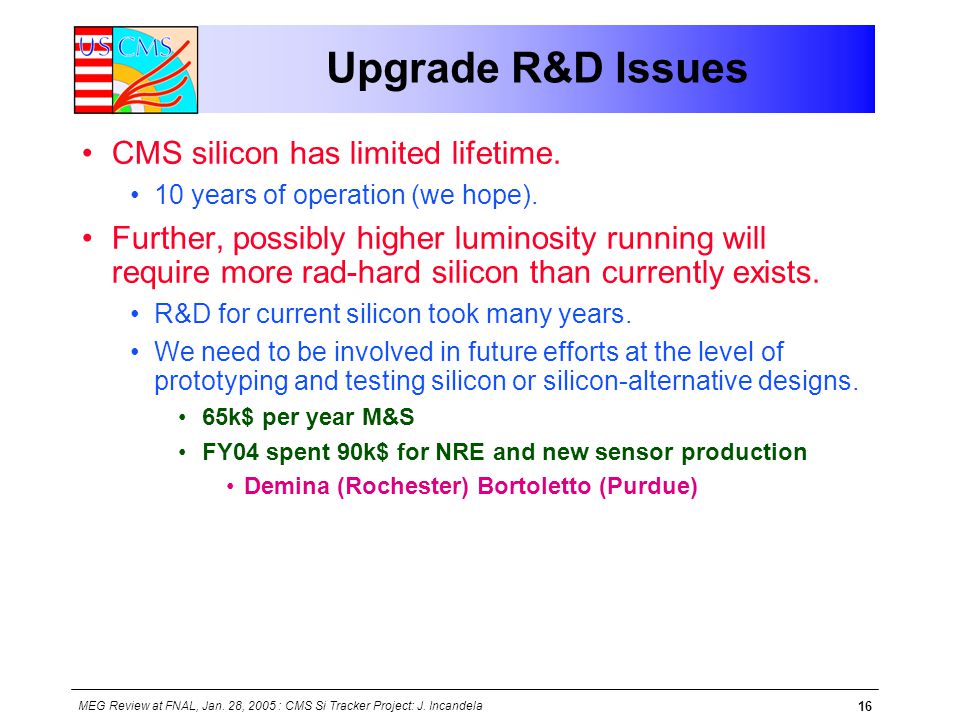 US CMS

Upgrade R&D Issues

• CMS silicon has limited lifetime.
  • 10 years of operation (we hope).
• Further, possibly higher luminosity running will require more rad-hard silicon than currently exists.
  • R&D for current silicon took many years.
  • We need to be involved in future efforts at the level of prototyping and testing silicon or silicon-alternative designs.
    • 65k$ per year M&S
    • FY04 spent 90k$ for NRE and new sensor production
      • Demina (Rochester) Bortoletto (Purdue)

MEG Review at FNAL, Jan. 28, 2005 : CMS Si Tracker Project: J. Incandela

16